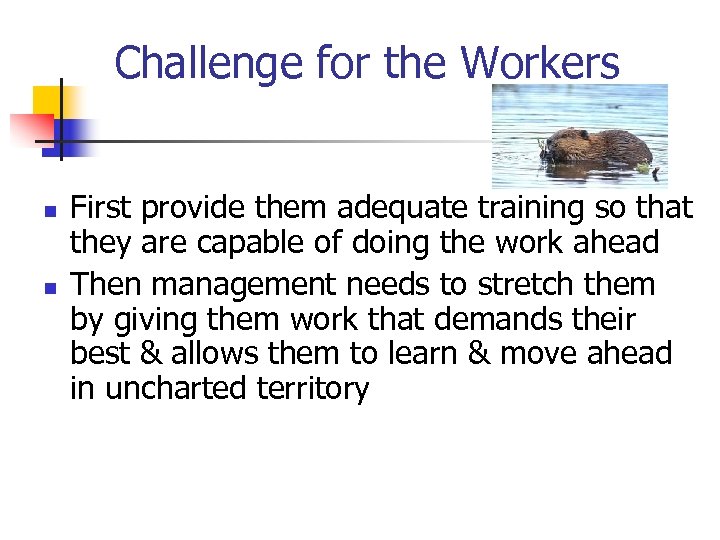 Challenge for the Workers

- First provide them adequate training so that they are capable of doing the work ahead
- Then management needs to stretch them by giving them work that demands their best & allows them to learn & move ahead in uncharted territory